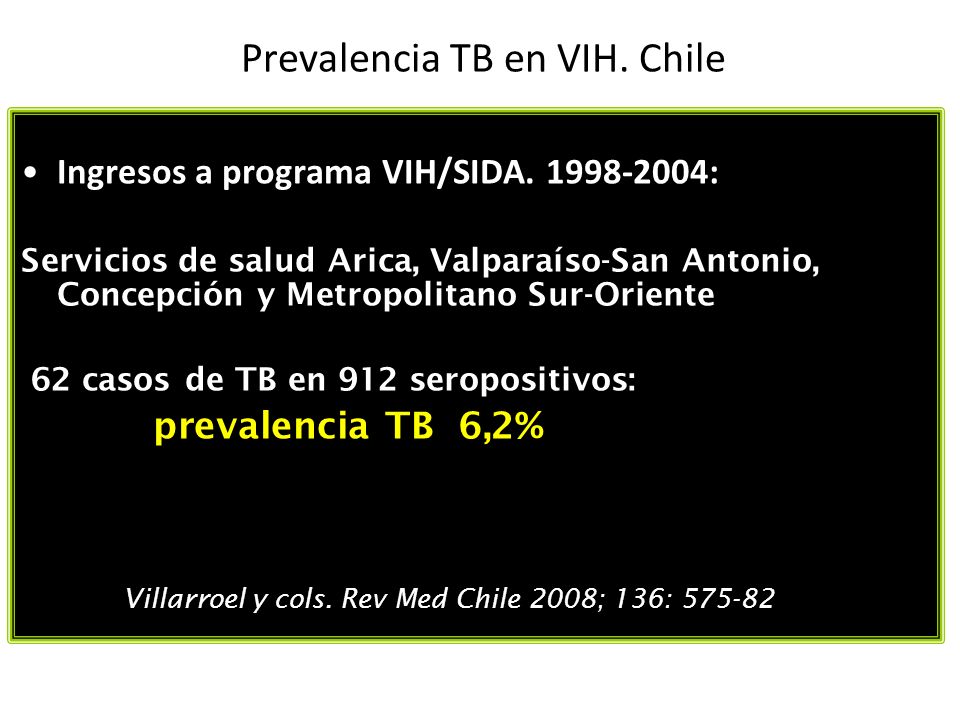 Prevalencia TB en VIH. Chile

• Ingresos a programa VIH/SIDA. 1998-2004:

Servicios de salud Arica, Valparaíso-San Antonio, Concepción y Metropolitano Sur-Oriente

62 casos de TB en 912 seropositivos:
prevalencia TB 6,2%

Villarroel y cols. Rev Med Chile 2008; 136: 575-82